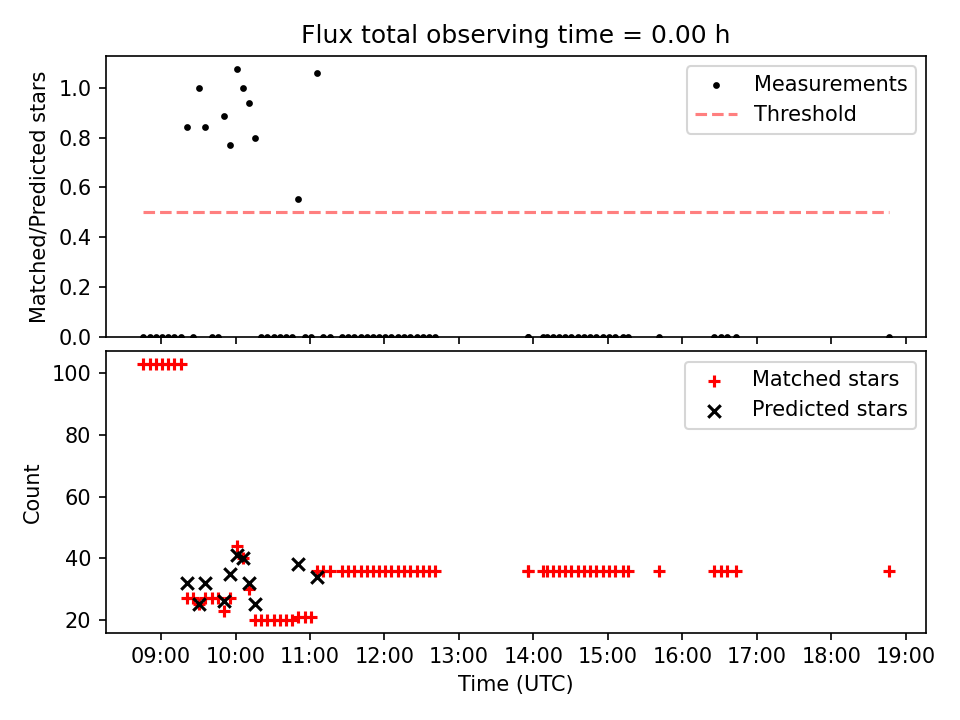 Flux total observing time = 0.00 h

Matched/Predicted stars

1.0
0.8
0.6
0.4
0.2
0.0

Measurements
Threshold

Count

100
80
60
40
20

Matched stars
Predicted stars

09:00 10:00 11:00 12:00 13:00 14:00 15:00 16:00 17:00 18:00 19:00

Time (UTC)